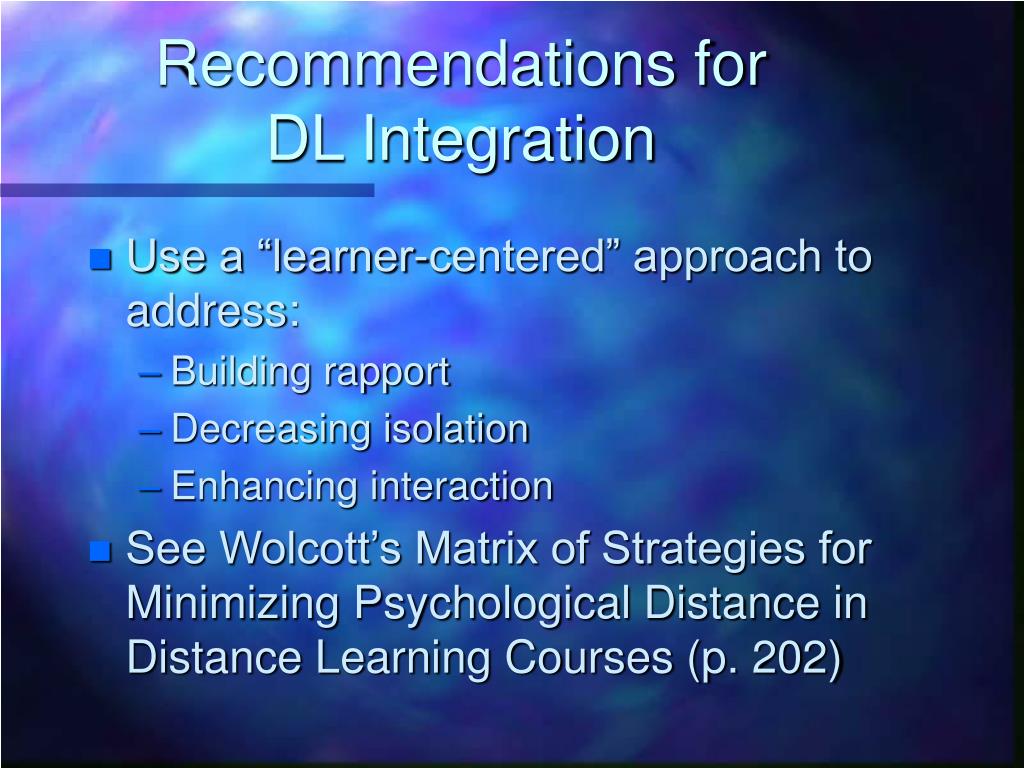 Recommendations for DL Integration

Use a “learner-centered” approach to address:
– Building rapport
– Decreasing isolation
– Enhancing interaction

See Wolcott’s Matrix of Strategies for Minimizing Psychological Distance in Distance Learning Courses (p. 202)